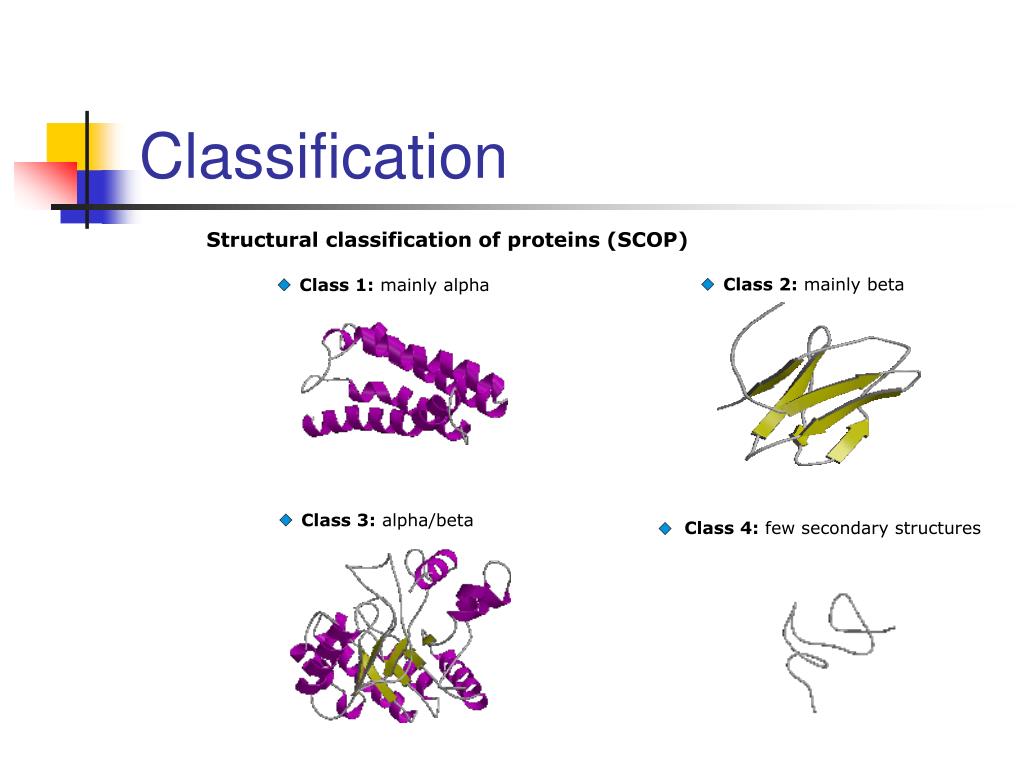 Classification

Structural classification of proteins (SCOP)

Class 1: mainly alpha

Class 2: mainly beta

Class 3: alpha/beta

Class 4: few secondary structures